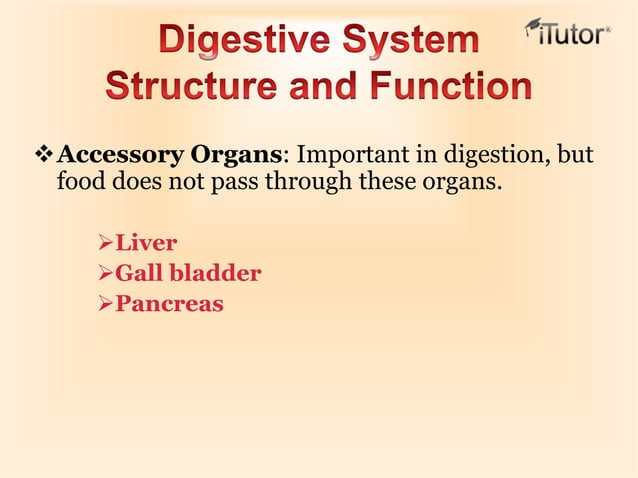 Digestive System
Structure and Function

iTutor®

❖ Accessory Organs: Important in digestion, but food does not pass through these organs.

➢ Liver
➢ Gall bladder
➢ Pancreas